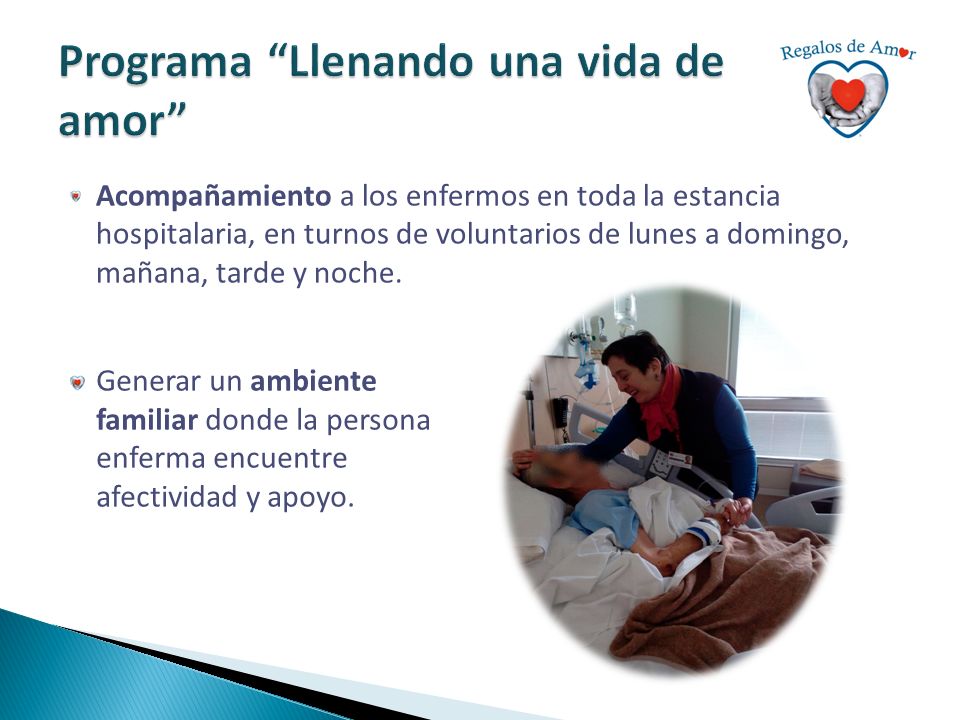 Programa “Llenando una vida de amor”

Regalos de Amor

Acompañamiento a los enfermos en toda la estancia hospitalaria, en turnos de voluntarios de lunes a domingo, mañana, tarde y noche.

Generar un ambiente familiar donde la persona enferma encuentre afectividad y apoyo.